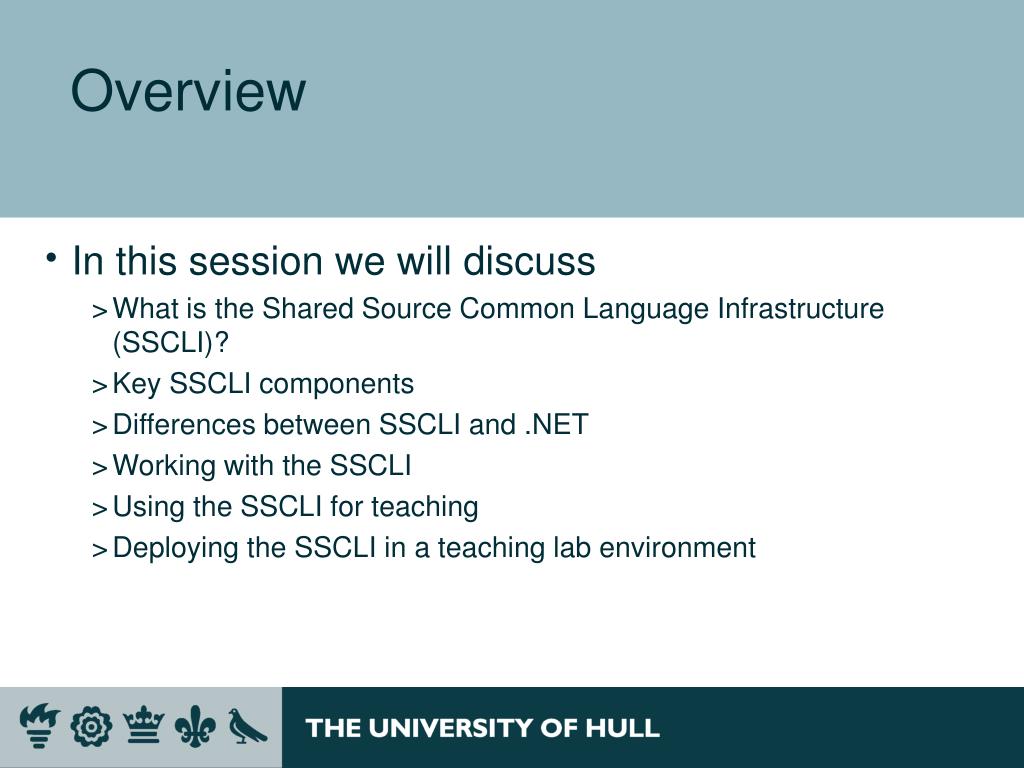 Overview

• In this session we will discuss
> What is the Shared Source Common Language Infrastructure (SSCLI)?
> Key SSCLI components
> Differences between SSCLI and .NET
> Working with the SSCLI
> Using the SSCLI for teaching
> Deploying the SSCLI in a teaching lab environment

THE UNIVERSITY OF HULL